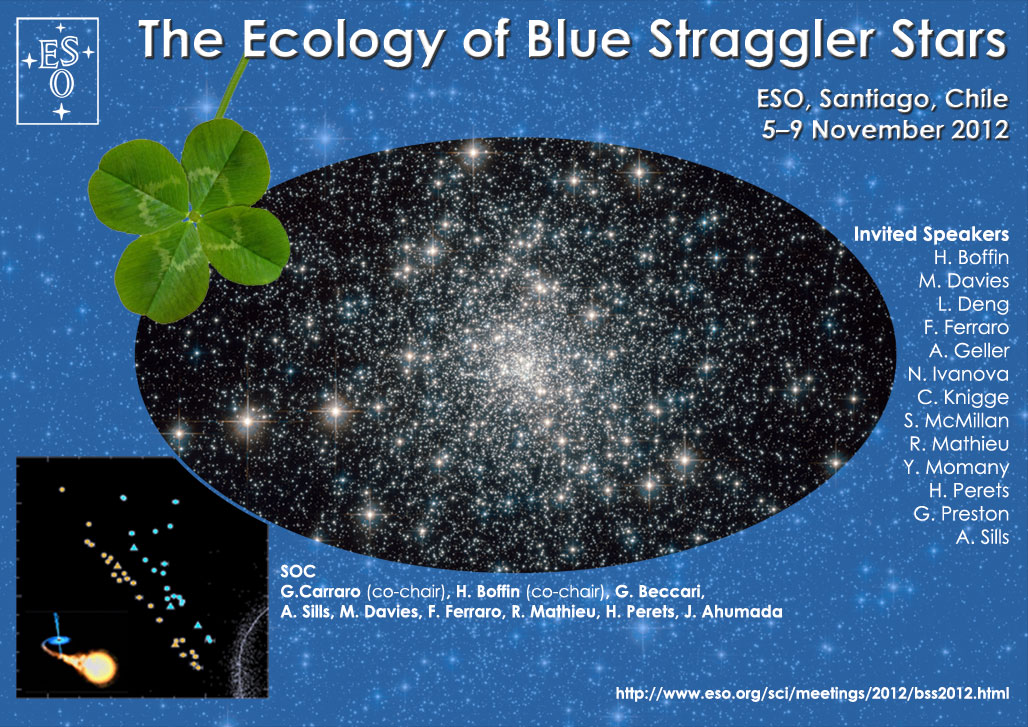 ESO

The Ecology of Blue Straggler Stars

ESO, Santiago, Chile
5–9 November 2012

Invited Speakers
H. Boffin
M. Davies
L. Deng
F. Ferraro
A. Geller
N. Ivanova
C. Knigge
S. McMillan
R. Mathieu
Y. Momany
H. Perets
G. Preston
A. Sills

SOC
G.Carraro (co-chair), H. Boffin (co-chair), G. Beccari, A. Sills, M. Davies, F. Ferraro, R. Mathieu, H. Perets, J. Ahumada

http://www.eso.org/sci/meetings/2012/bss2012.html